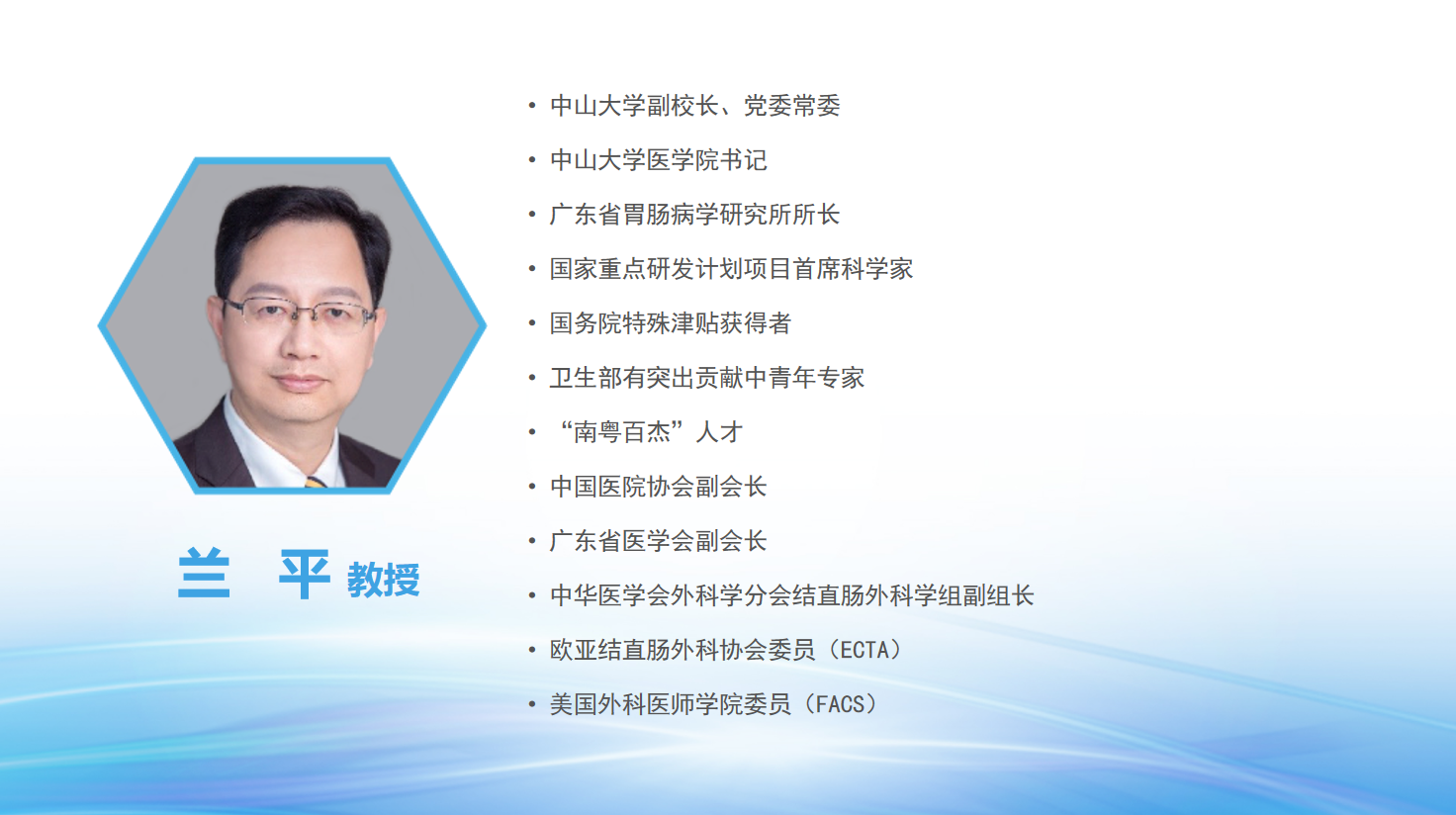 兰 平 教授

• 中山大学副校长、党委常委
• 中山大学医学院书记
• 广东省胃肠病学研究所所长
• 国家重点研发计划项目首席科学家
• 国务院特殊津贴获得者
• 卫生部有突出贡献中青年专家
• “南粤百杰”人才
• 中国医院协会副会长
• 广东省医学会副会长
• 中华医学会外科学分会结直肠外科学组副组长
• 欧亚结直肠外科协会委员（ECTA）
• 美国外科医师学院委员（FACS）